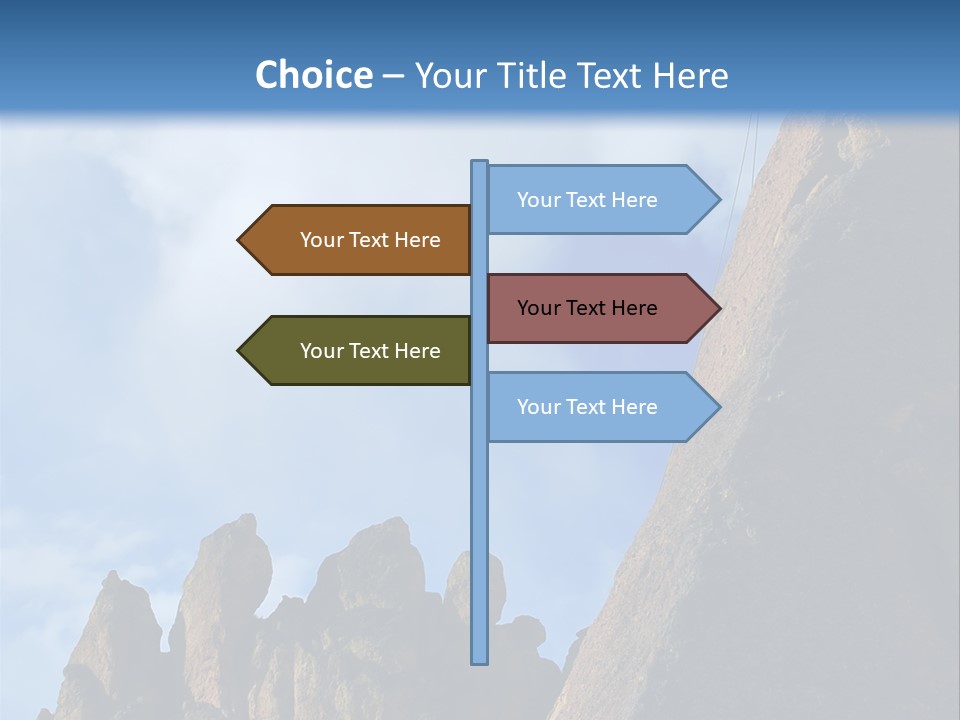 Choice – Your Title Text Here

Your Text Here

Your Text Here

Your Text Here

Your Text Here

Your Text Here